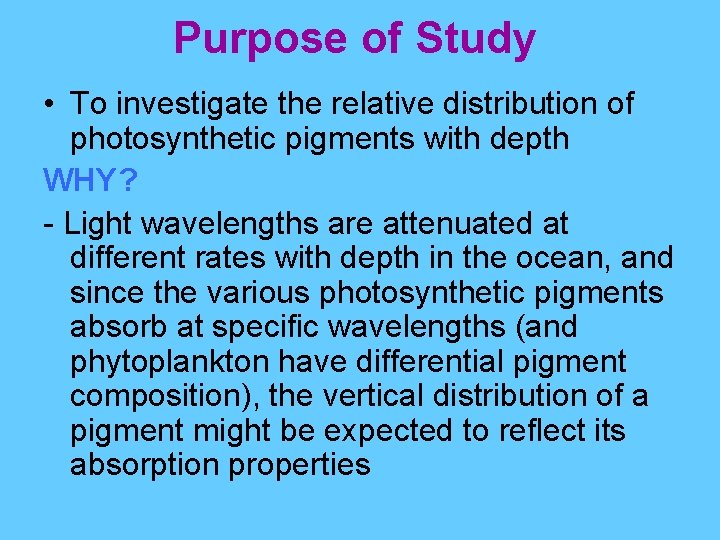 Purpose of Study

• To investigate the relative distribution of photosynthetic pigments with depth

WHY?

- Light wavelengths are attenuated at different rates with depth in the ocean, and since the various photosynthetic pigments absorb at specific wavelengths (and phytoplankton have differential pigment composition), the vertical distribution of a pigment might be expected to reflect its absorption properties